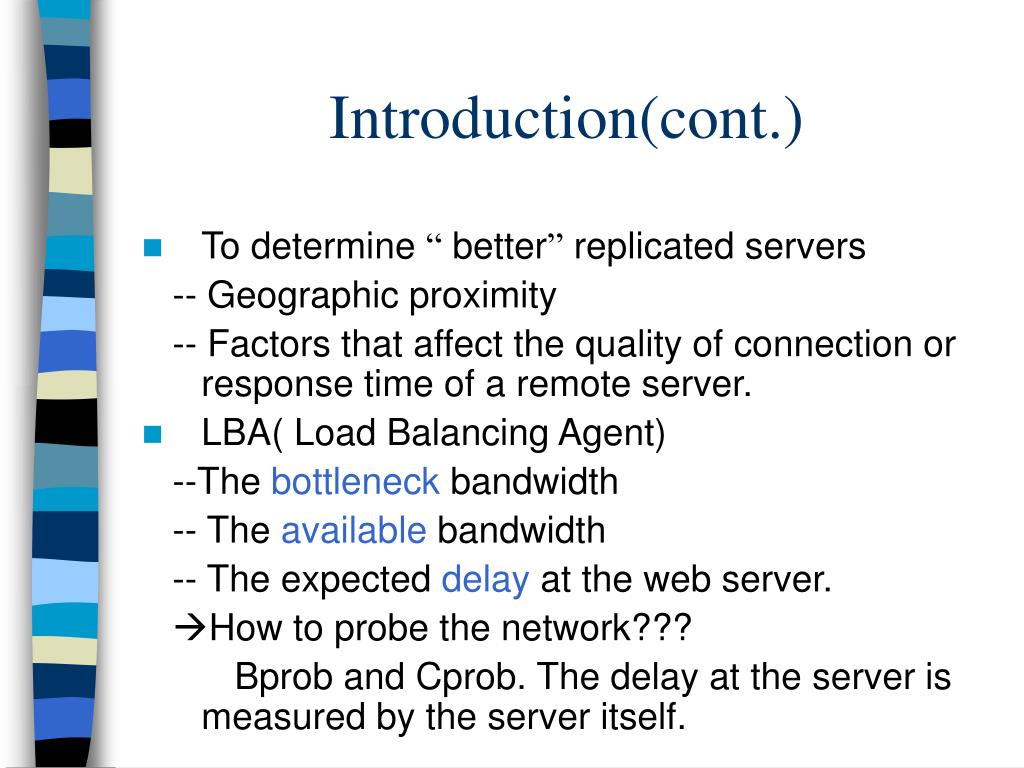 Introduction(cont.)

To determine “ better” replicated servers

-- Geographic proximity

-- Factors that affect the quality of connection or response time of a remote server.

LBA( Load Balancing Agent)

--The bottleneck bandwidth

-- The available bandwidth

-- The expected delay at the web server.

→How to probe the network???

Bprob and Cprob. The delay at the server is measured by the server itself.